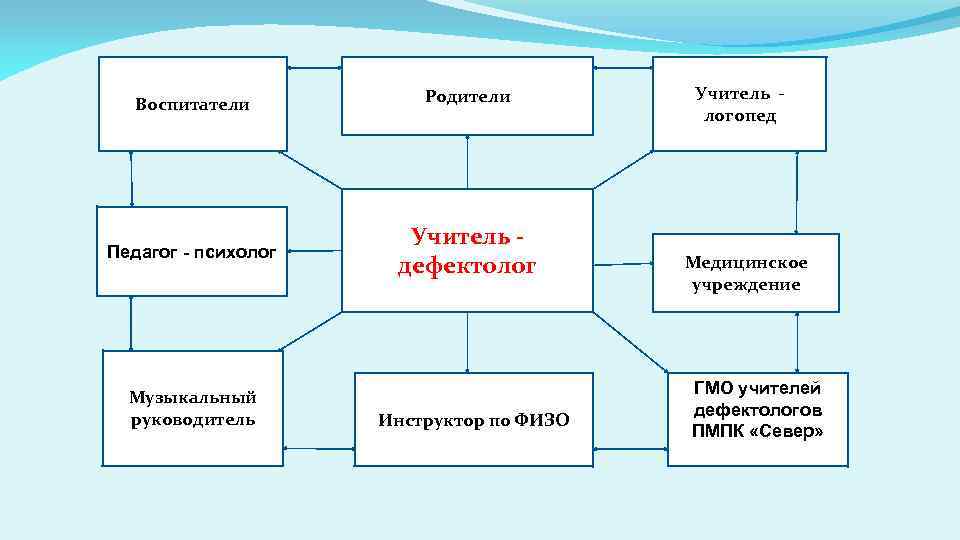 Воспитатели

Родители

Учитель - логопед

Педагог - психолог

Учитель - дефектолог

Медицинское учреждение

Музыкальный руководитель

Инструктор по ФИЗО

ГМО учителей дефектологов ПМПК «Север»